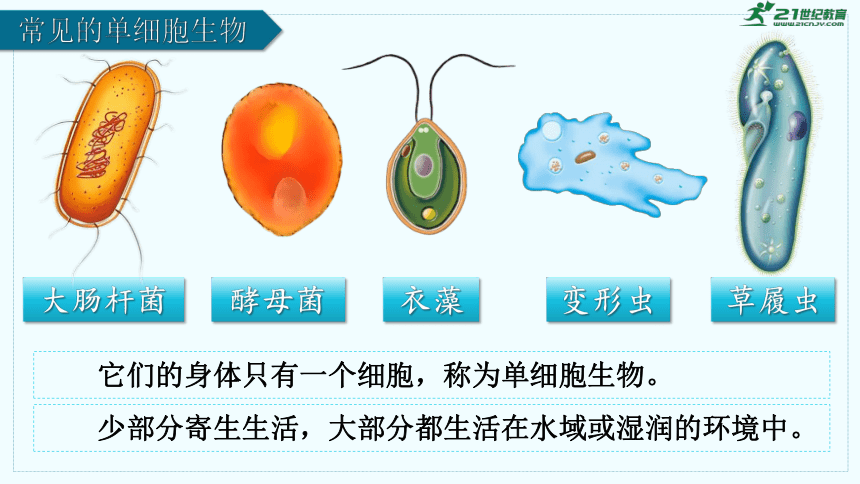 常见的单细胞生物

21世纪教育
www.21cnjy.com

大肠杆菌

酵母菌

衣藻

变形虫

草履虫

它们的身体只有一个细胞，称为单细胞生物。

少部分寄生生活，大部分都生活在水域或湿润的环境中。